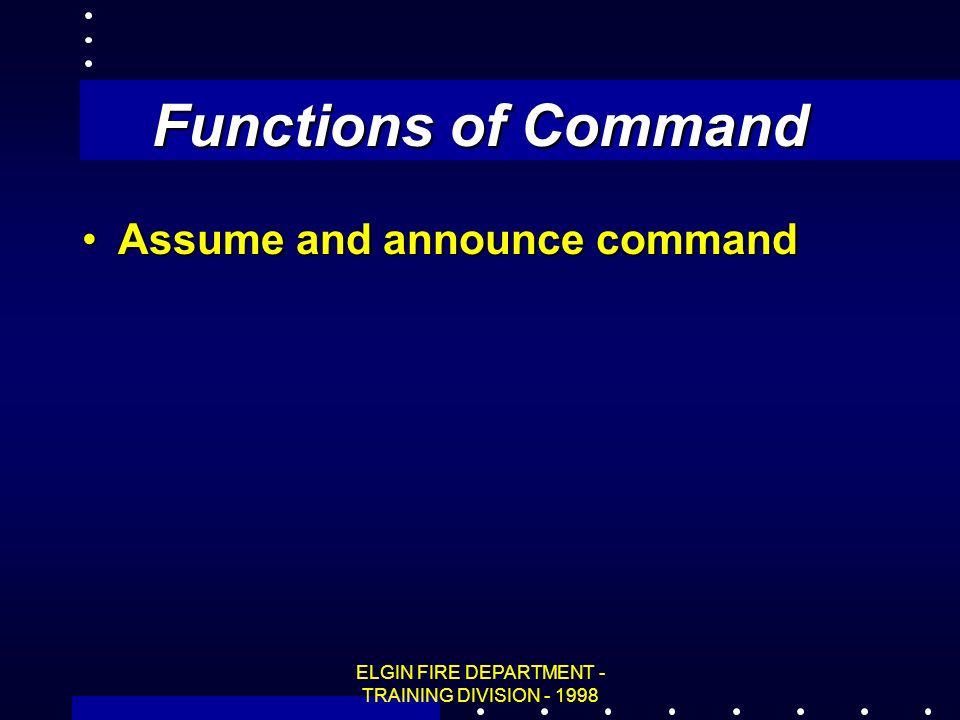 Functions of Command

• Assume and announce command

ELGIN FIRE DEPARTMENT - TRAINING DIVISION - 1998